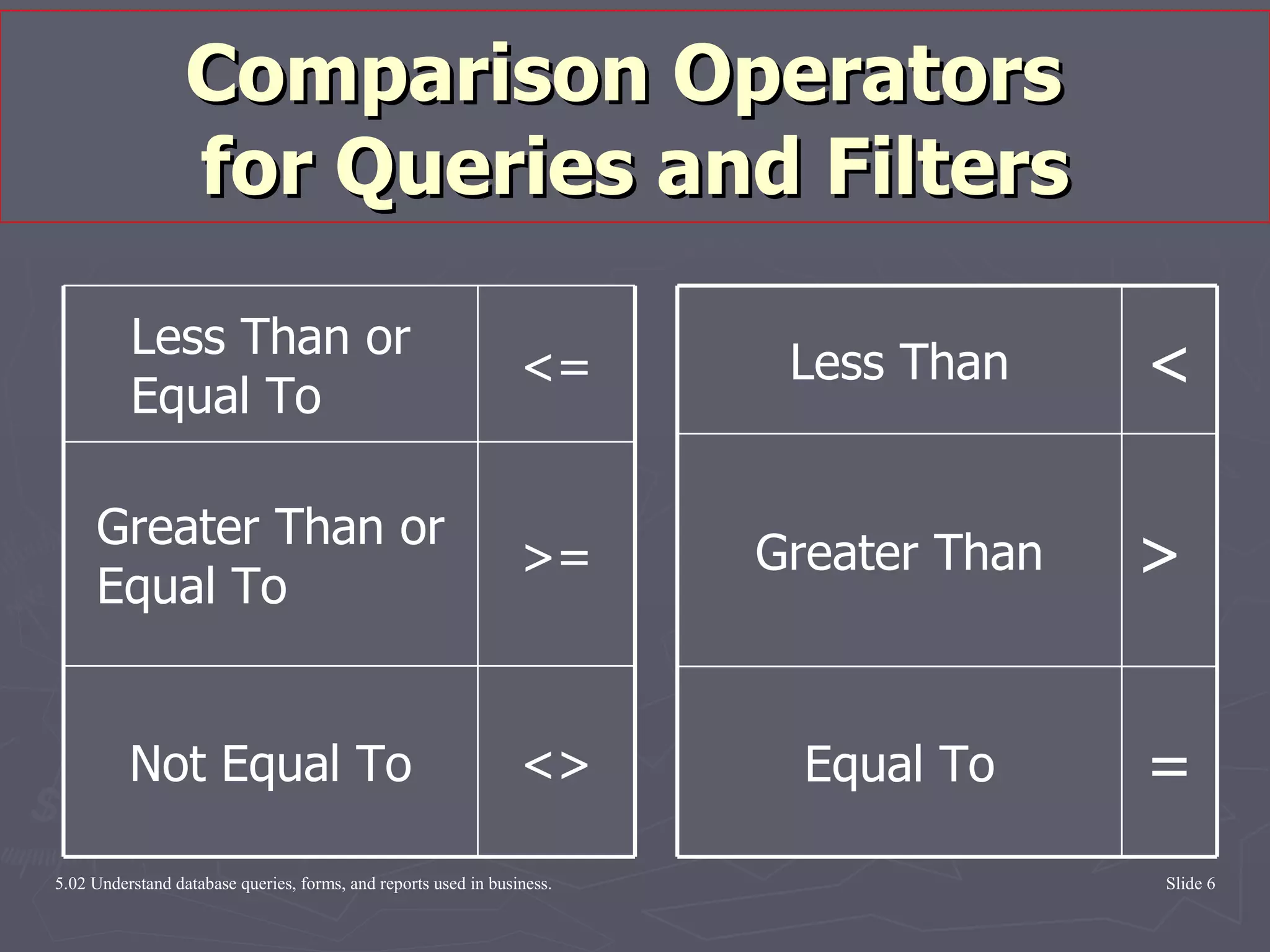 Comparison Operators for Queries and Filters

| Less Than or Equal To | <= |
|---|---|
| Greater Than or Equal To | >= |
| Not Equal To | <> |

| Less Than | < |
|---|---|
| Greater Than | > |
| Equal To | = |

5.02 Understand database queries, forms, and reports used in business.

Slide 6